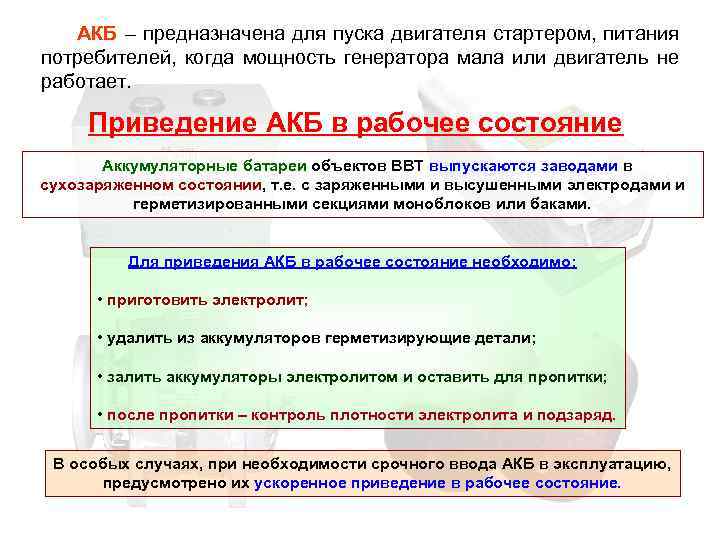 АКБ – предназначена для пуска двигателя стартером, питания потребителей, когда мощность генератора мала или двигатель не работает.

Приведение АКБ в рабочее состояние

Аккумуляторные батареи объектов ВВТ выпускаются заводами в сухозаряженном состоянии, т.е. с заряженными и высушенными электродами и герметизированными секциями моноблоков или баками.

Для приведения АКБ в рабочее состояние необходимо:

• приготовить электролит;

• удалить из аккумуляторов герметизирующие детали;

• залить аккумуляторы электролитом и оставить для пропитки;

• после пропитки – контроль плотности электролита и подзаряд.

В особых случаях, при необходимости срочного ввода АКБ в эксплуатацию, предусмотрено их ускоренное приведение в рабочее состояние.